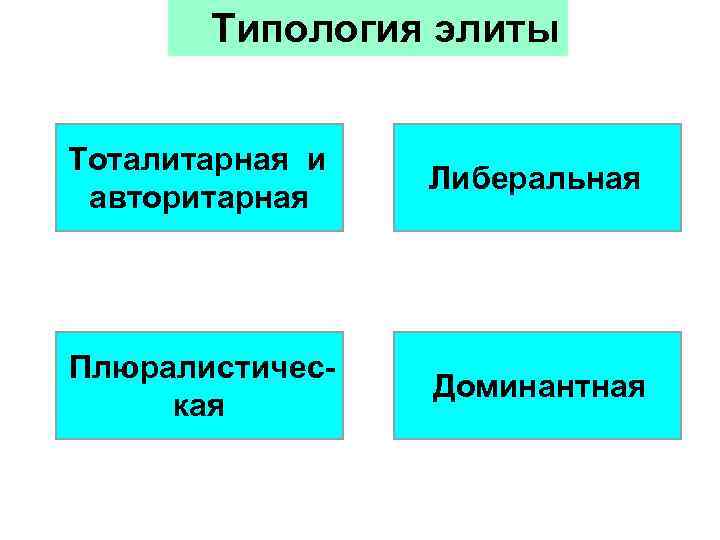 Типология элиты

Тоталитарная и авторитарная

Либеральная

Плюралистическая

Доминантная